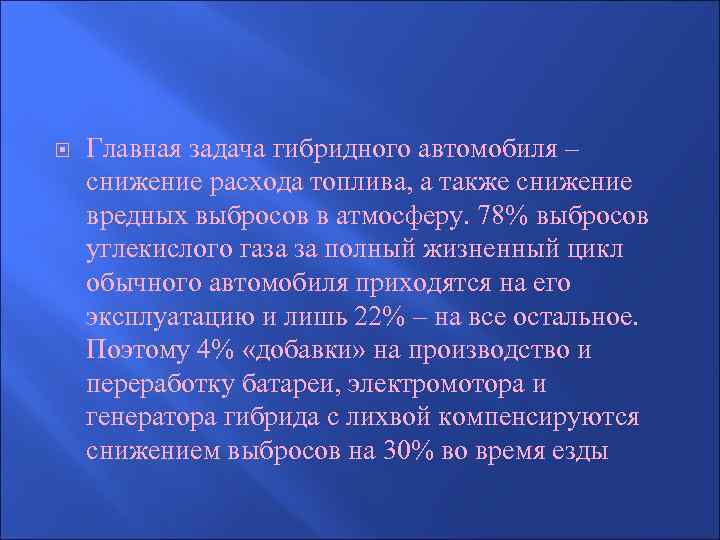 Главная задача гибридного автомобиля – снижение расхода топлива, а также снижение вредных выбросов в атмосферу. 78% выбросов углекислого газа за полный жизненный цикл обычного автомобиля приходятся на его эксплуатацию и лишь 22% – на все остальное. Поэтому 4% «добавки» на производство и переработку батареи, электромотора и генератора гибрида с лихвой компенсируются снижением выбросов на 30% во время езды